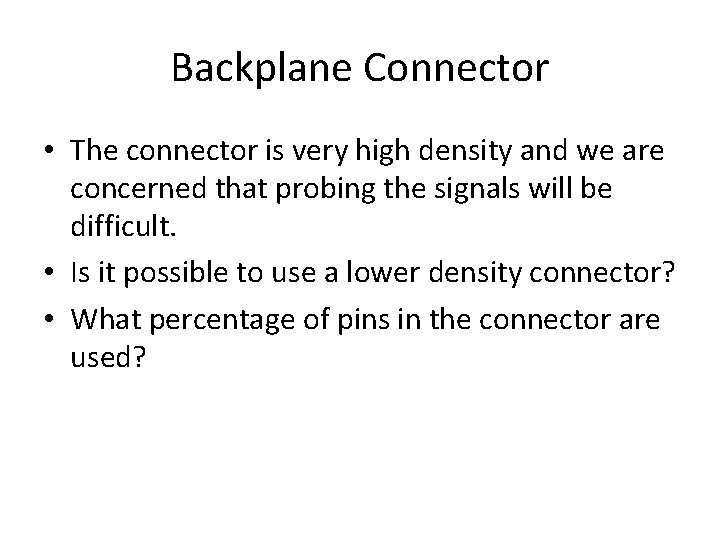 Backplane Connector

• The connector is very high density and we are concerned that probing the signals will be difficult.

• Is it possible to use a lower density connector?

• What percentage of pins in the connector are used?